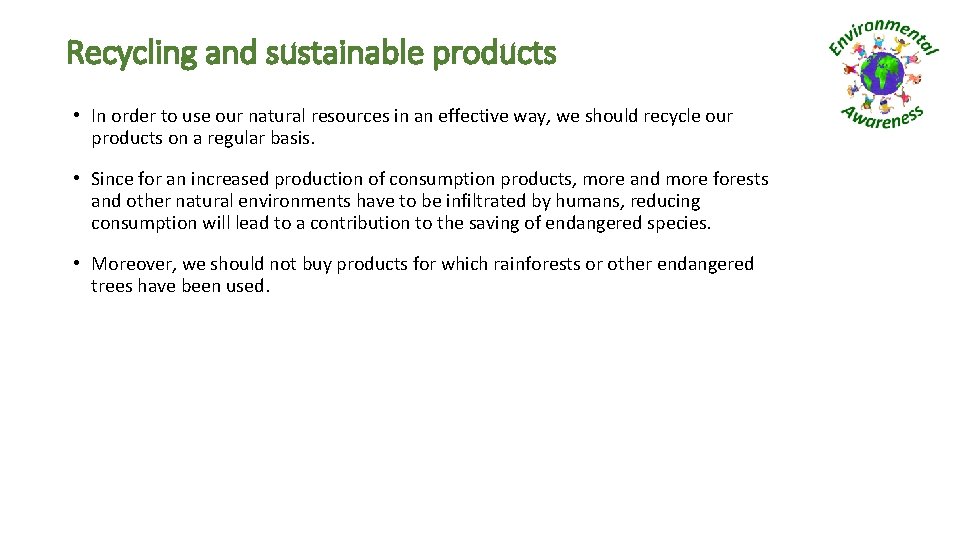 Recycling and sustainable products

Environmental Awareness

• In order to use our natural resources in an effective way, we should recycle our products on a regular basis.

• Since for an increased production of consumption products, more and more forests and other natural environments have to be infiltrated by humans, reducing consumption will lead to a contribution to the saving of endangered species.

• Moreover, we should not buy products for which rainforests or other endangered trees have been used.